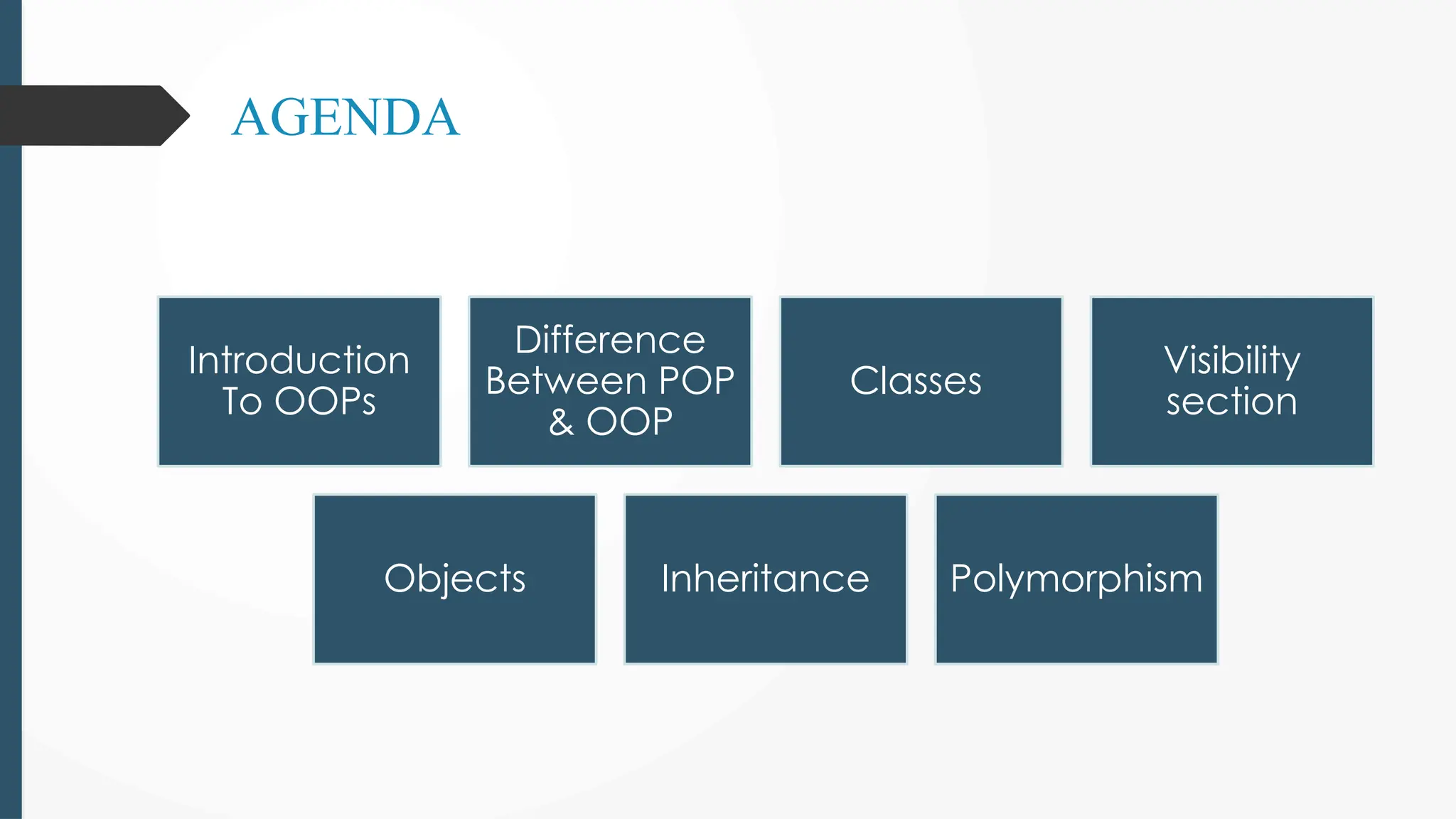 AGENDA

Introduction To OOPs

Difference Between POP & OOP

Classes

Visibility section

Objects

Inheritance

Polymorphism